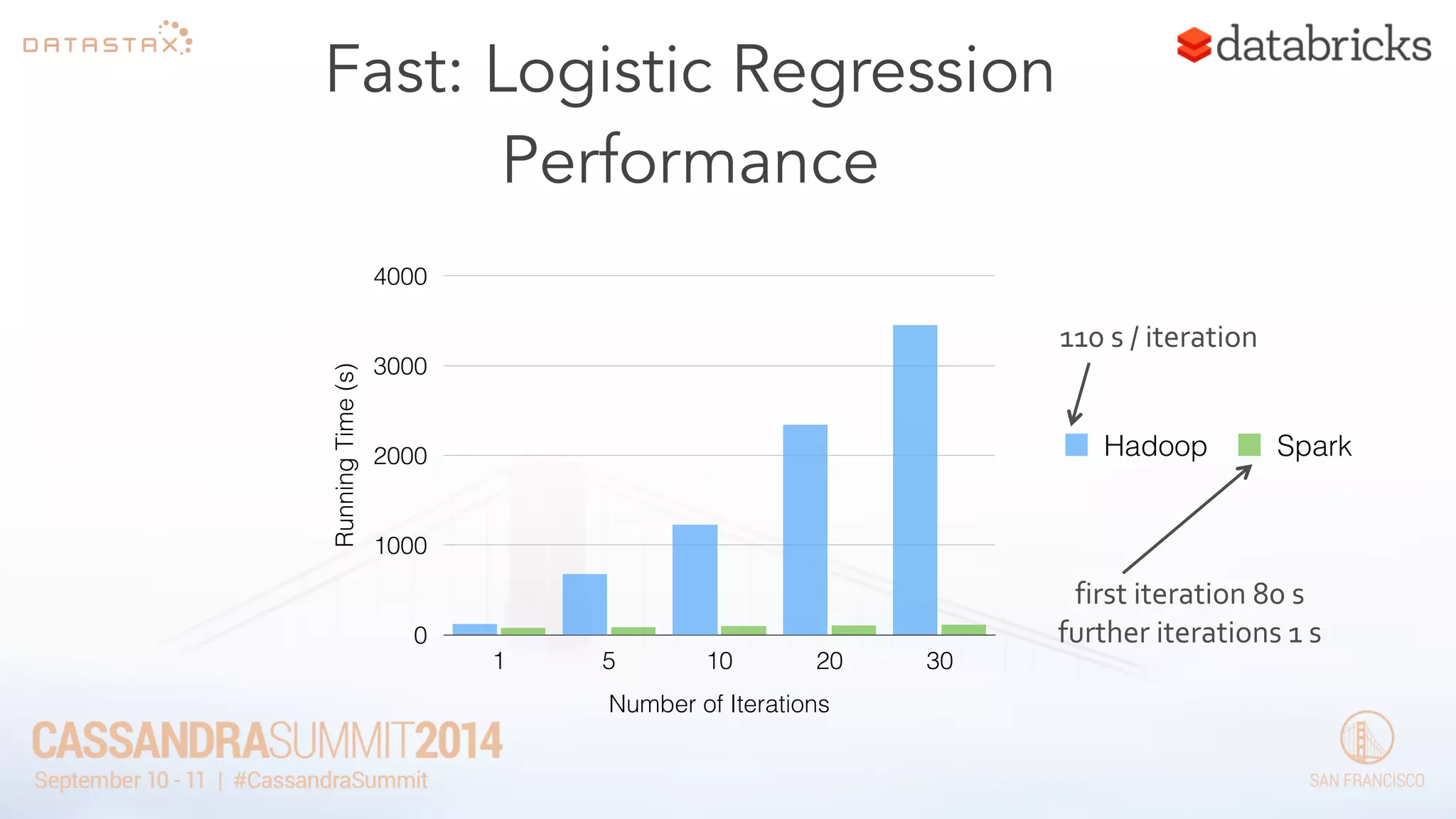 DATASTAX

databricks

Fast: Logistic Regression Performance

Running Time (s)

4000
3000
2000
1000
0

1
5
10
20
30

Number of Iterations

110 s / iteration

Hadoop
Spark

first iteration 80 s
further iterations 1 s

CASSANDRASUMMIT2014
September 10 - 11 | #CassandraSummit

SAN FRANCISCO